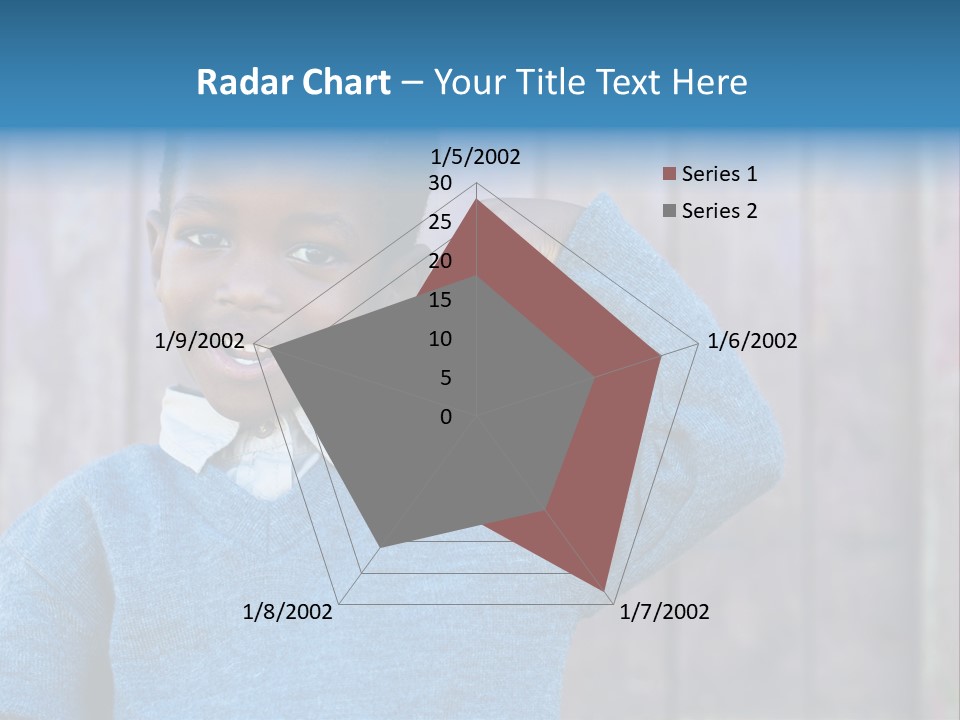 Radar Chart – Your Title Text Here

1/5/2002
30
25
20
15
10
5
0
1/6/2002
1/7/2002
1/8/2002
1/9/2002

Series 1
Series 2